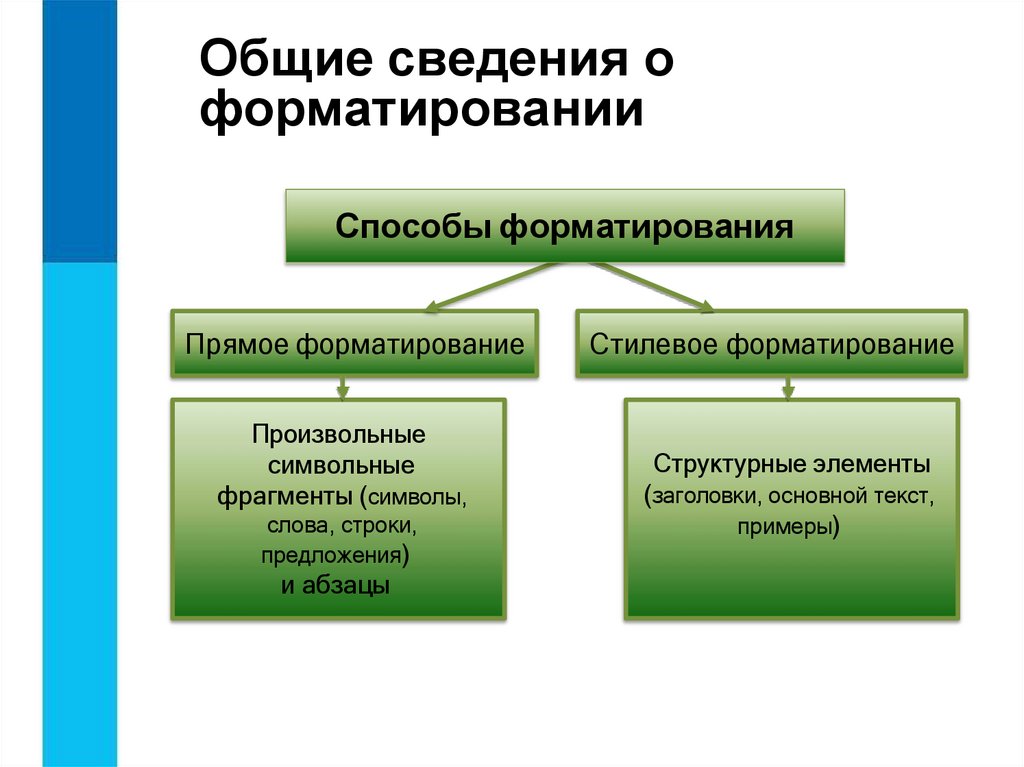 Общие сведения о форматировании

Способы форматирования

Прямое форматирование

Стилевое форматирование

Произвольные символьные фрагменты (символы, слова, строки, предложения) и абзацы

Структурные элементы (заголовки, основной текст, примеры)